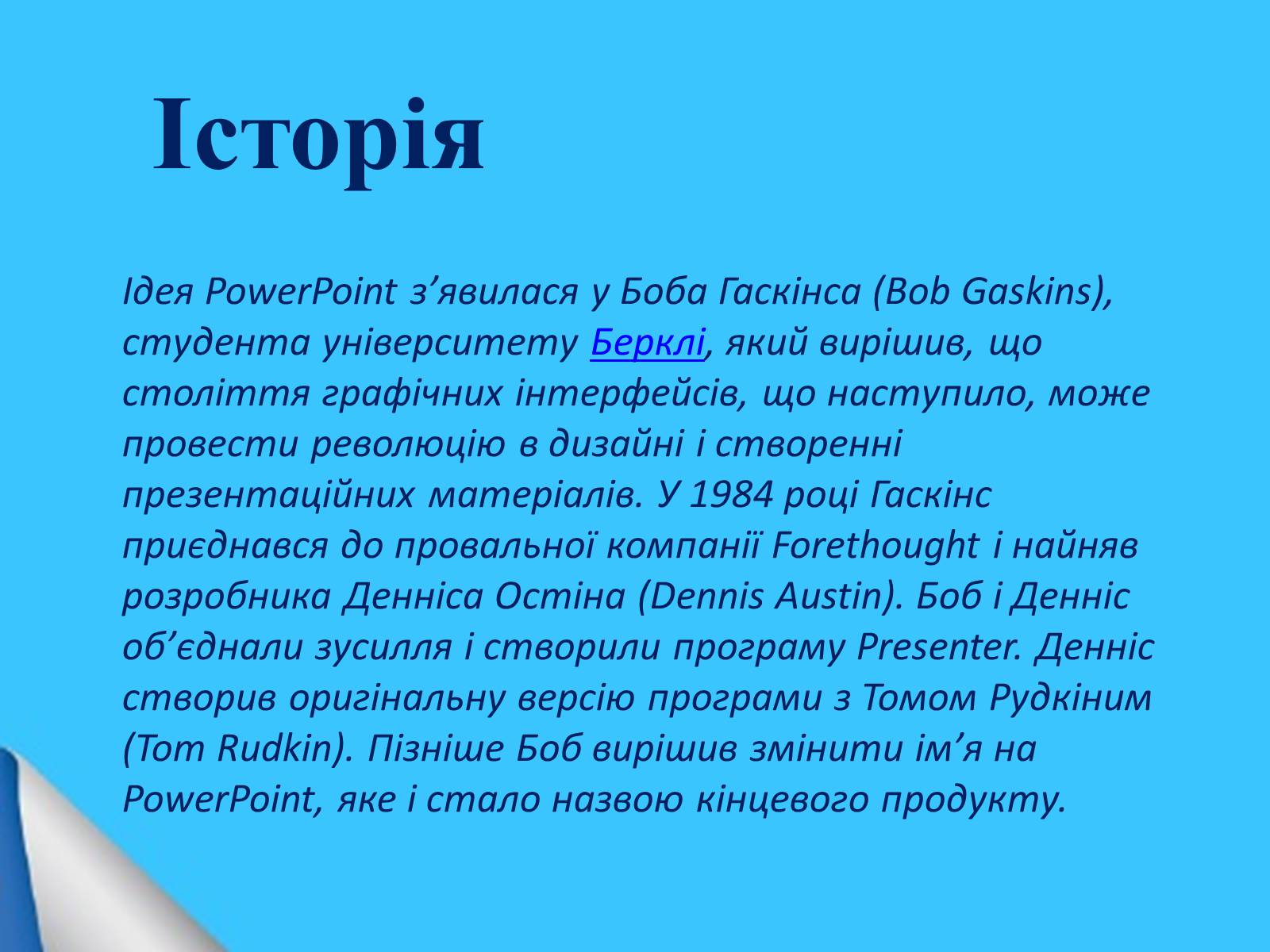 Історія

Ідея PowerPoint з’явилася у Боба Гаскінса (Bob Gaskins), студента університету Берклі, який вирішив, що століття графічних інтерфейсів, що наступило, може провести революцію в дизайні і створенні презентаційних матеріалів. У 1984 році Гаскінс приєднався до провальної компанії Forethought і найняв розробника Денніса Остіна (Dennis Austin). Боб і Денніс об’єднали зусилля і створили програму Presenter. Денніс створив оригінальну версію програми з Томом Рудкіним (Tom Rudkin). Пізніше Боб вирішив змінити ім’я на PowerPoint, яке і стало назвою кінцевого продукту.